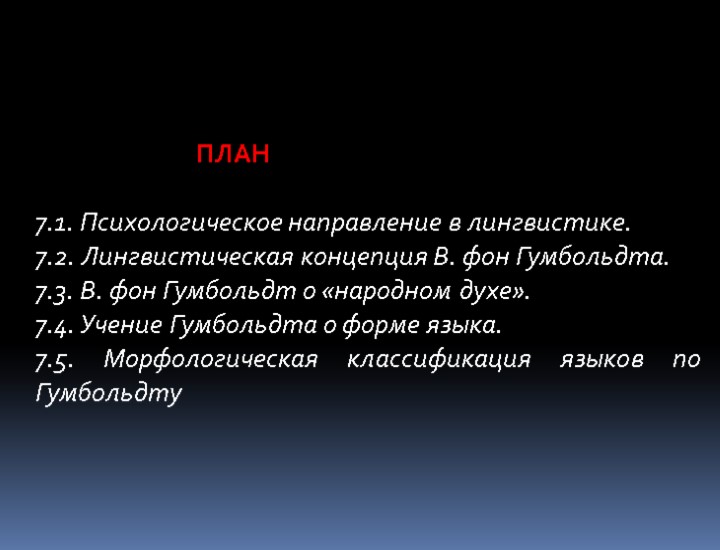 ПЛАН

7.1. Психологическое направление в лингвистике.
7.2. Лингвистическая концепция В. фон Гумбольдта.
7.3. В. фон Гумбольдт о «народном духе».
7.4. Учение Гумбольдта о форме языка.
7.5. Морфологическая классификация языков по Гумбольдту